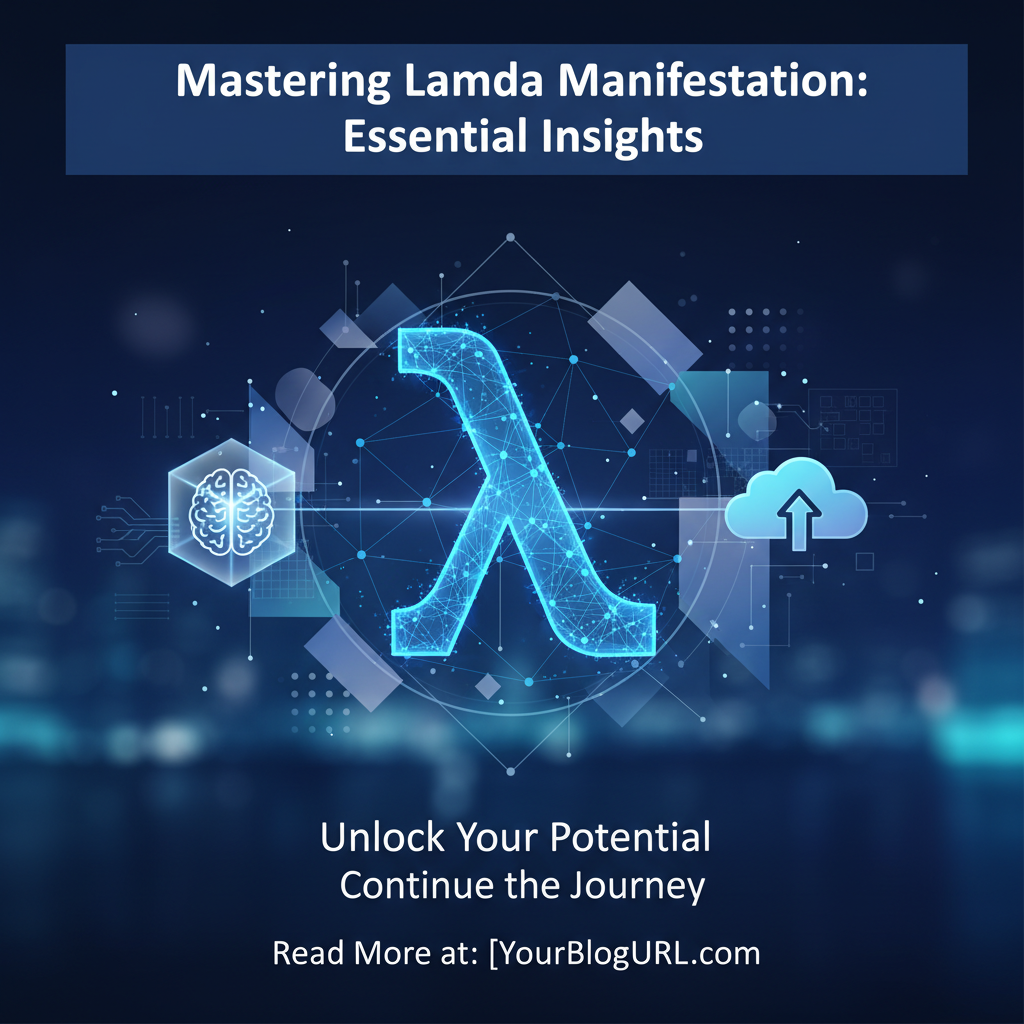 Mastering Lamda Manifestation: Essential Insights

λ

Unlock Your Potential
Continue the Journey

Read More at: [YourBlogURL.com